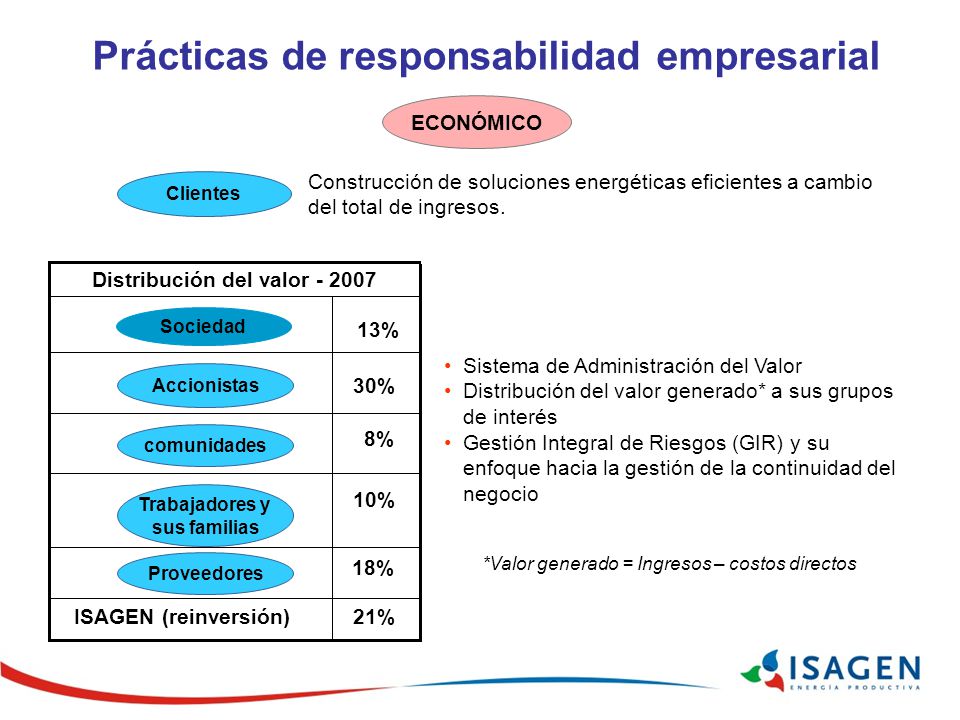 Prácticas de responsabilidad empresarial

ECONÓMICO

Clientes

Construcción de soluciones energéticas eficientes a cambio del total de ingresos.

| Distribución del valor - 2007 | |
|---|---|
| Sociedad | 13% |
| Accionistas | 30% |
| comunidades | 8% |
| Trabajadores y sus familias | 10% |
| Proveedores | 18% |
| ISAGEN (reinversión) | 21% |

• Sistema de Administración del Valor
• Distribución del valor generado* a sus grupos de interés
• Gestión Integral de Riesgos (GIR) y su enfoque hacia la gestión de la continuidad del negocio

*Valor generado = Ingresos – costos directos

ISAGEN
ENERGÍA PRODUCTIVA